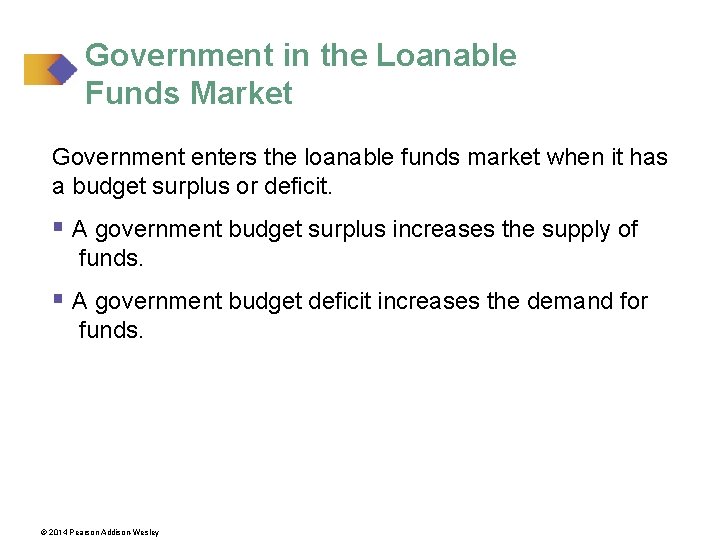 Government in the Loanable Funds Market

Government enters the loanable funds market when it has a budget surplus or deficit.

▪ A government budget surplus increases the supply of funds.

▪ A government budget deficit increases the demand for funds.

© 2014 Pearson Addison-Wesley